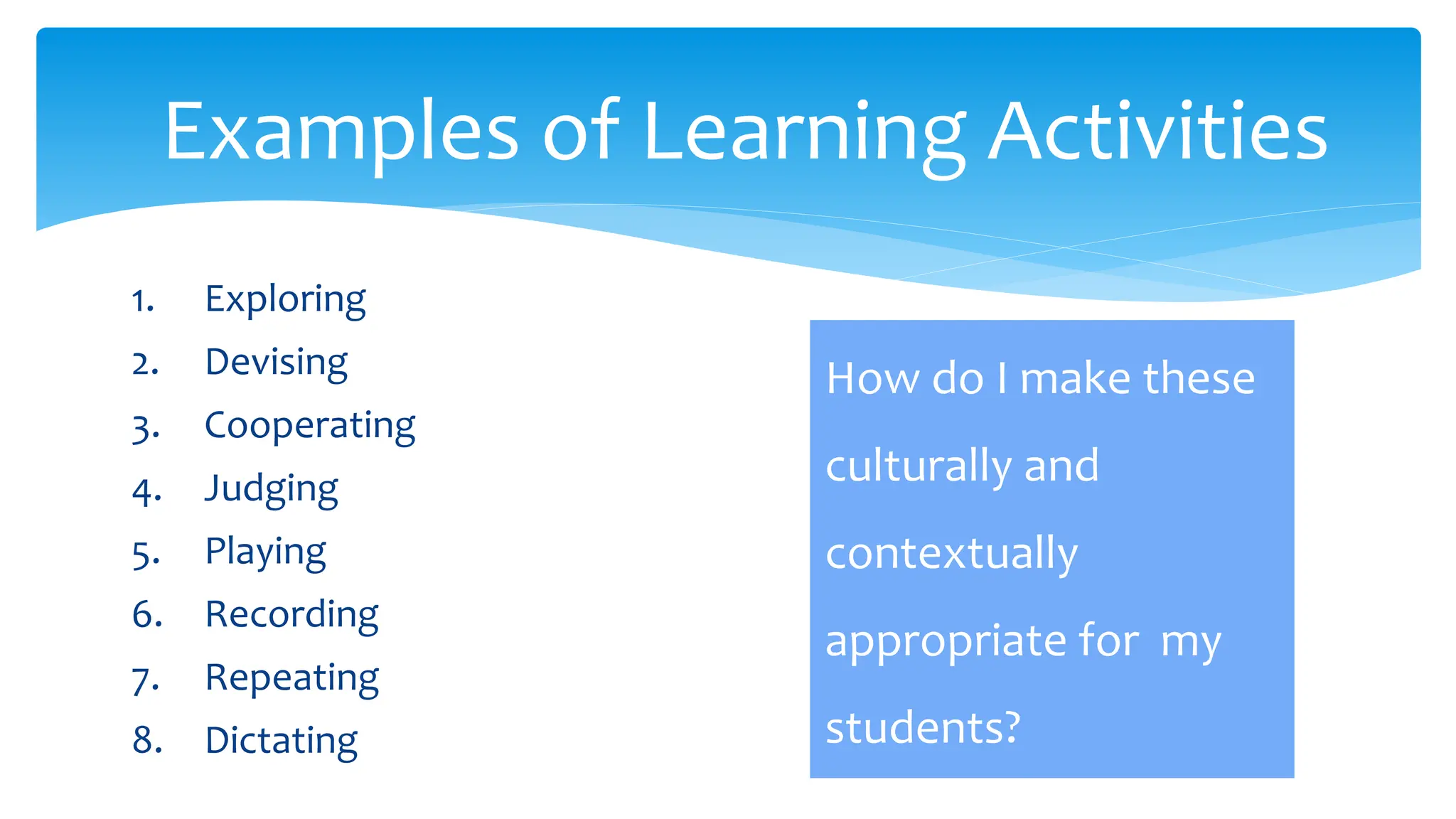 Examples of Learning Activities

1. Exploring
2. Devising
3. Cooperating
4. Judging
5. Playing
6. Recording
7. Repeating
8. Dictating

How do I make these culturally and contextually appropriate for my students?